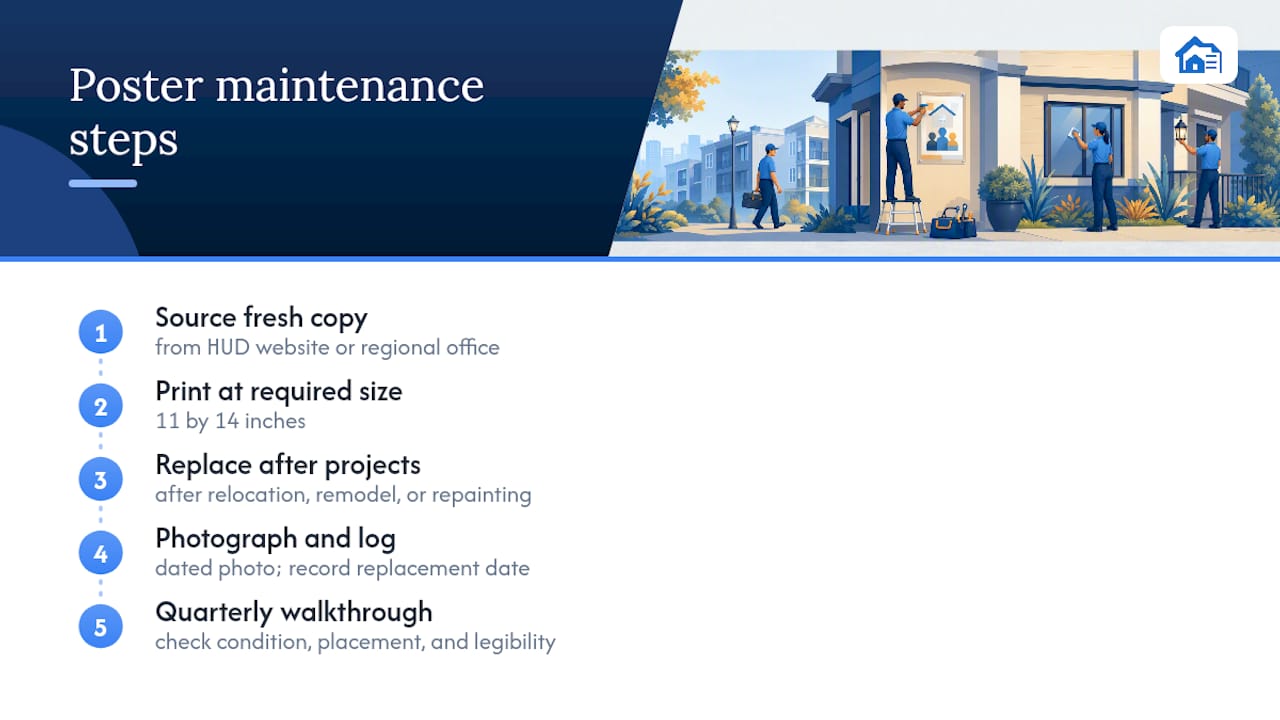 Poster maintenance steps

1 Source fresh copy
from HUD website or regional office

2 Print at required size
11 by 14 inches

3 Replace after projects
after relocation, remodel, or repainting

4 Photograph and log
dated photo; record replacement date

5 Quarterly walkthrough
check condition, placement, and legibility